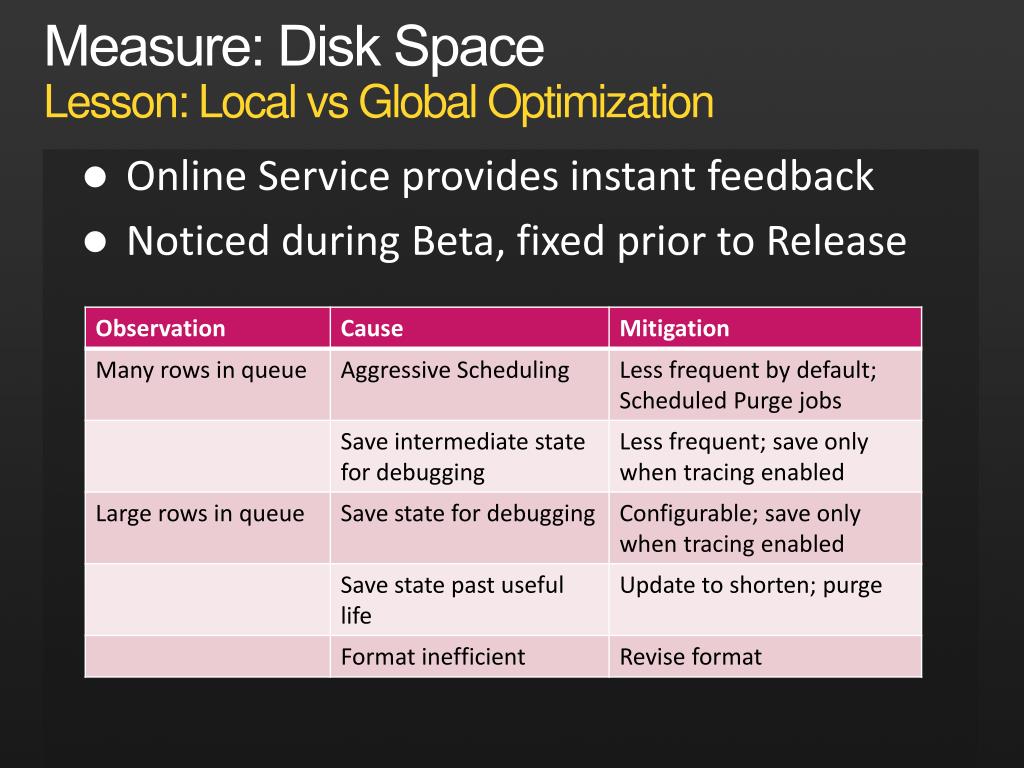 Measure: Disk Space
Lesson: Local vs Global Optimization

● Online Service provides instant feedback
● Noticed during Beta, fixed prior to Release

| Observation | Cause | Mitigation |
|---|---|---|
| Many rows in queue | Aggressive Scheduling | Less frequent by default; Scheduled Purge jobs |
| | Save intermediate state for debugging | Less frequent; save only when tracing enabled |
| Large rows in queue | Save state for debugging | Configurable; save only when tracing enabled |
| | Save state past useful life | Update to shorten; purge |
| | Format inefficient | Revise format |